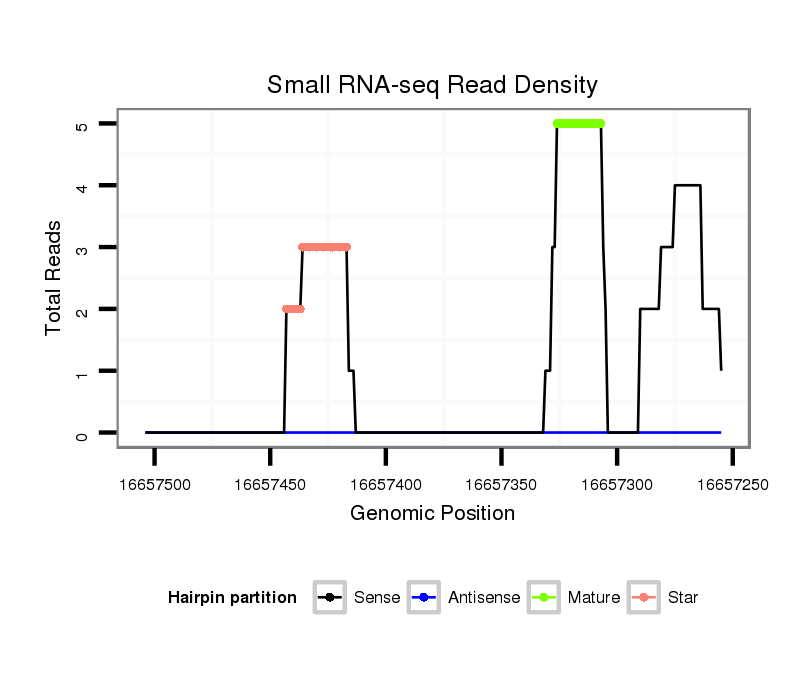 Small RNA-seq Read Density

Total Reads

5
4
3
2
1
0

16657500
16657450
16657400
16657350
16657300
16657250

Genomic Position

Hairpin partition
Sense
Antisense
Mature
Star